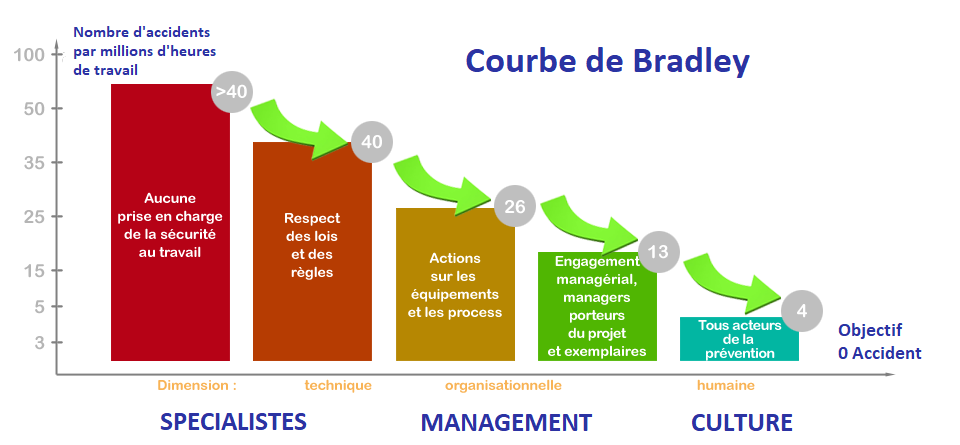 Nombre d'accidents par millions d'heures de travail

Courbe de Bradley

100
50
35
25
15
5
3

>40
40
26
13
4

Aucune prise en charge de la sécurité au travail

Respect des lois et des règles

Actions sur les équipements et les process

Engagement managérial, managers porteurs du projet et exemplaires

Tous acteurs de la prévention

Objectif
0 Accident

Dimension : technique organisationnelle humaine

SPECIALISTES MANAGEMENT CULTURE